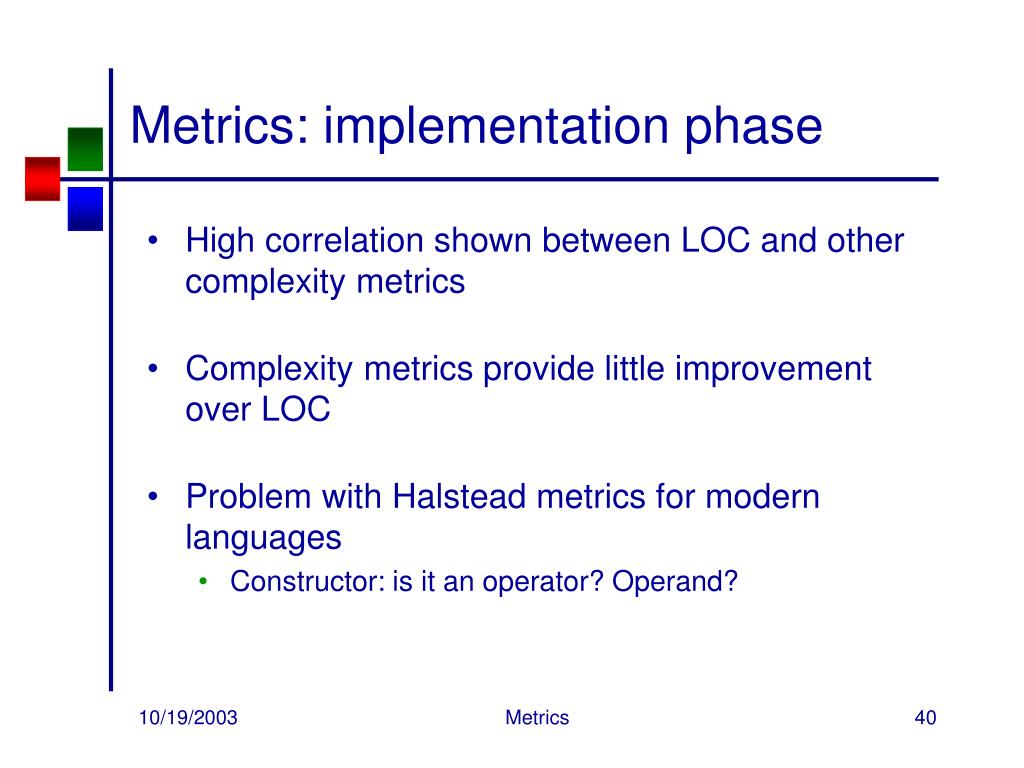 Metrics: implementation phase

• High correlation shown between LOC and other complexity metrics

• Complexity metrics provide little improvement over LOC

• Problem with Halstead metrics for modern languages
  • Constructor: is it an operator? Operand?

10/19/2003 Metrics 40